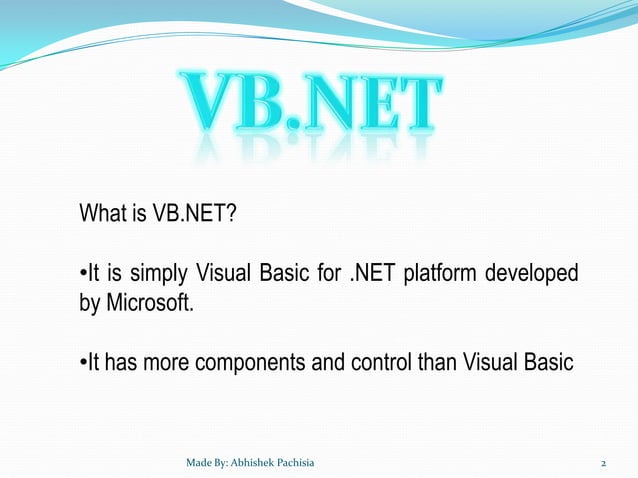 VB.NET

What is VB.NET?

•It is simply Visual Basic for .NET platform developed by Microsoft.

•It has more components and control than Visual Basic

Made By: Abhishek Pachisia

2